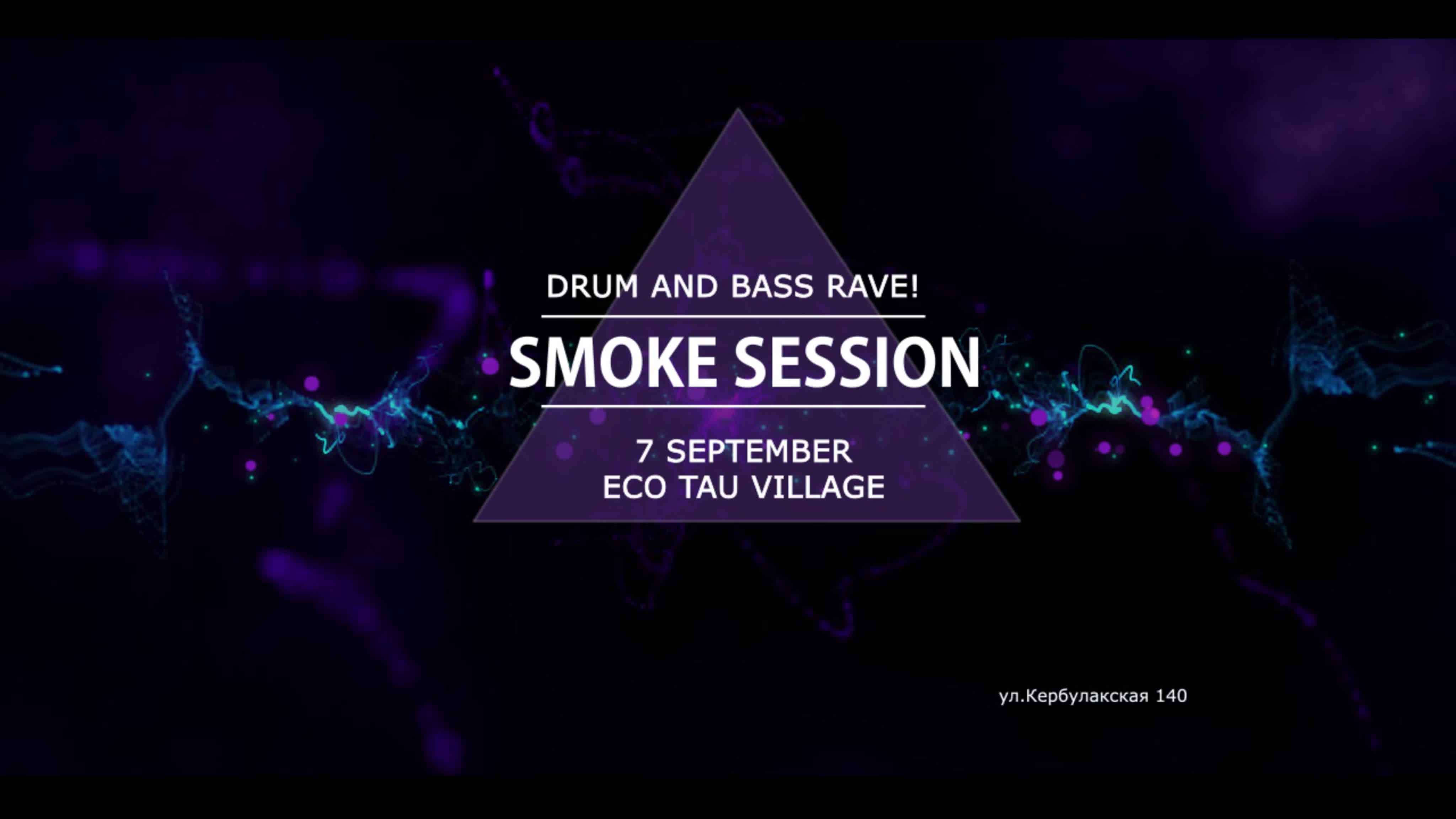 DRUM AND BASS RAVE!

SMOKE SESSION

7 SEPTEMBER
ECO TAU VILLAGE

ул.Кербулакская 140